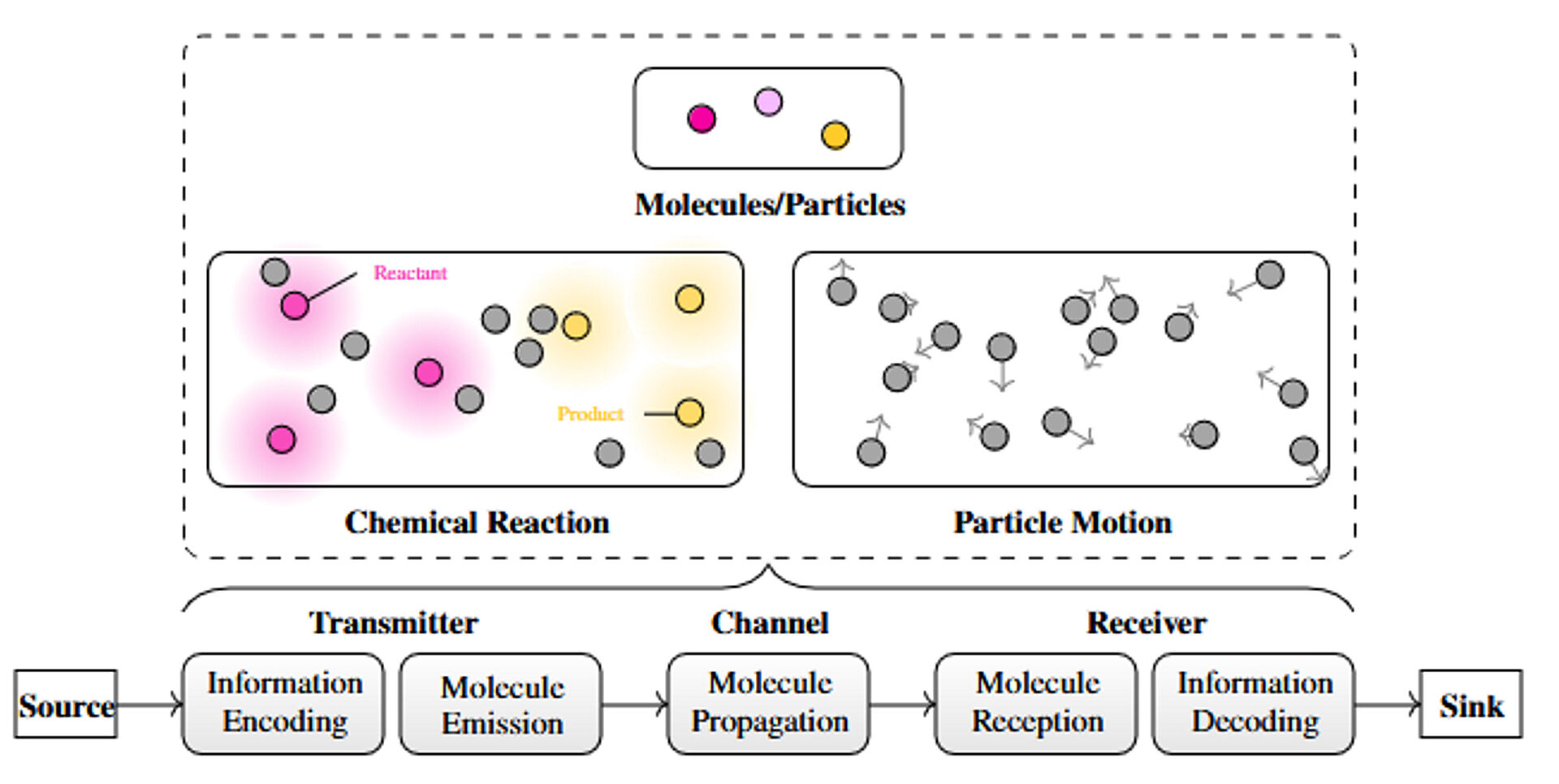 Molecules/Particles

Reactant

Product

Chemical Reaction

Particle Motion

Transmitter

Channel

Receiver

Source

Information Encoding

Molecule Emission

Molecule Propagation

Molecule Reception

Information Decoding

Sink